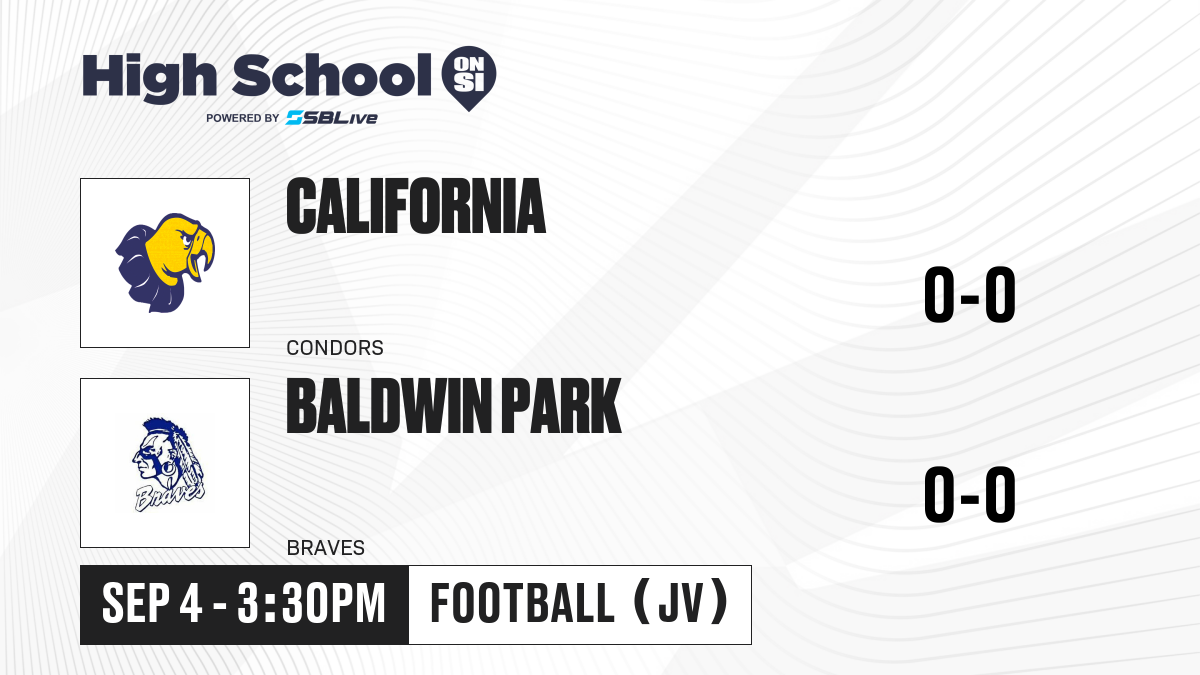 High School ON SI
POWERED BY SBLive

CALIFORNIA
CONDORS
0-0

Braves
BALDWIN PARK
BRAVES
0-0

SEP 4 - 3:30PM
FOOTBALL (JV)